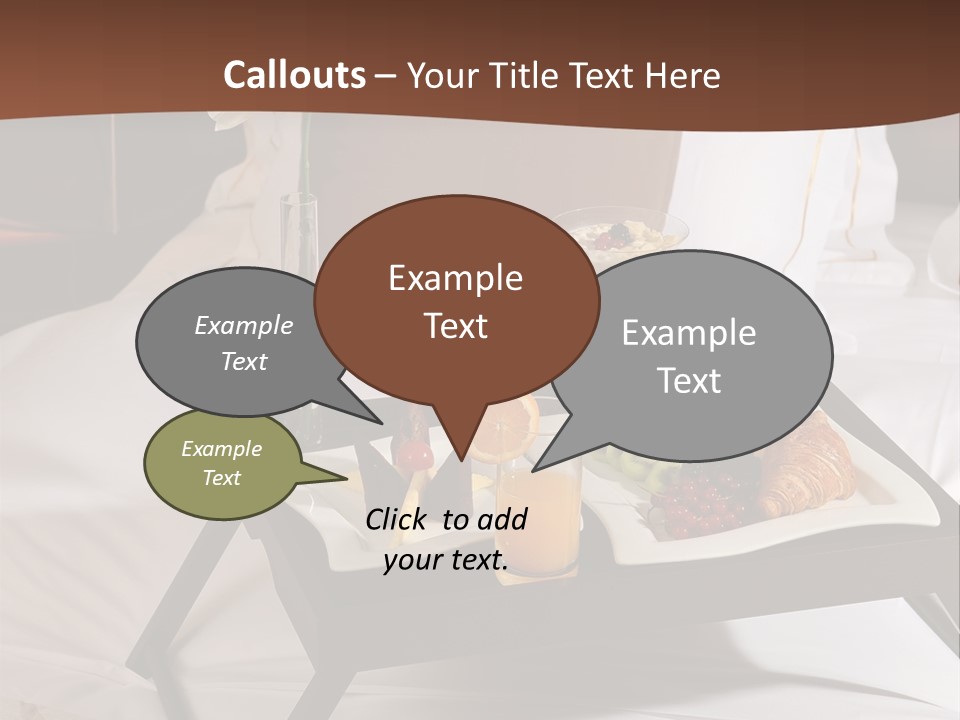 Callouts – Your Title Text Here

Example Text

Example Text

Example Text

Example Text

Click to add your text.